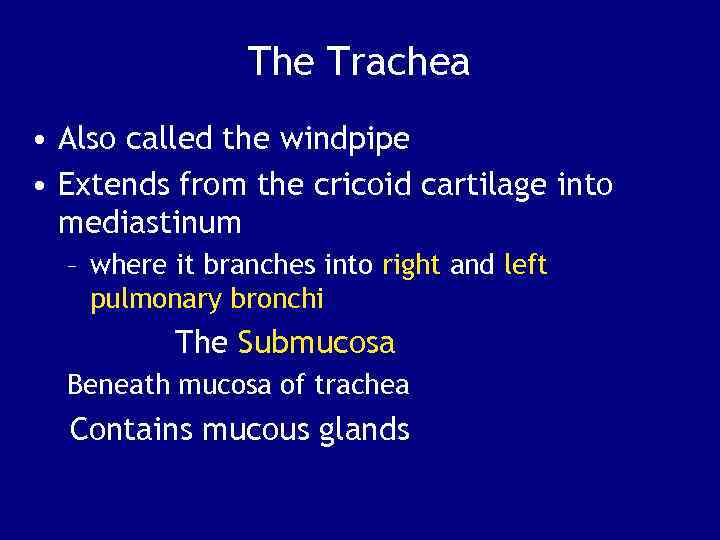 The Trachea

• Also called the windpipe
• Extends from the cricoid cartilage into mediastinum
– where it branches into right and left pulmonary bronchi

The Submucosa

Beneath mucosa of trachea

Contains mucous glands